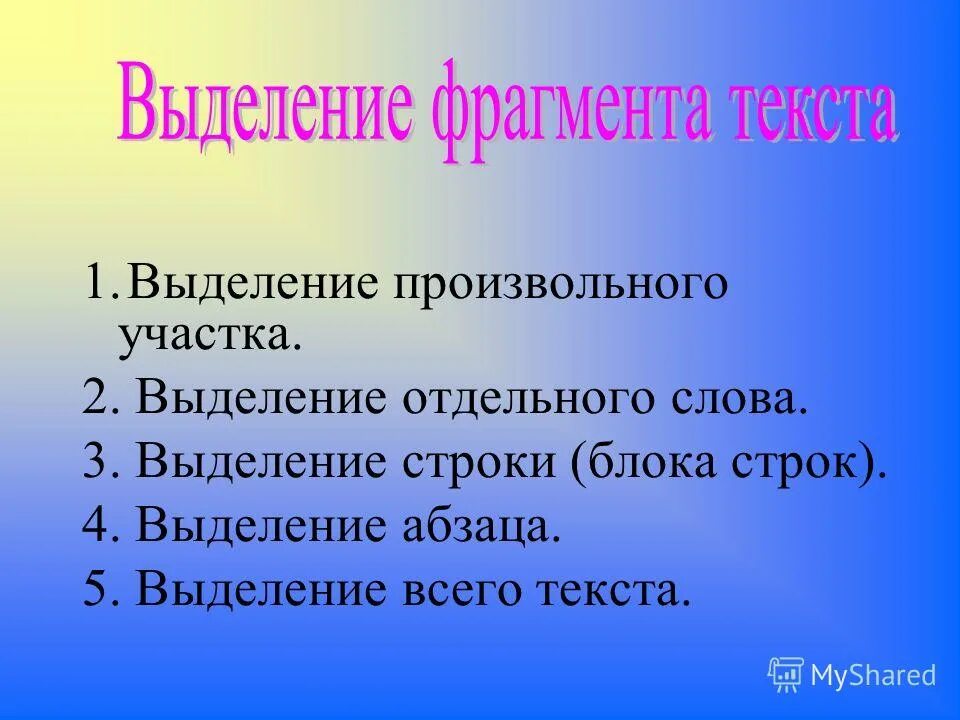 Выделение фрагмента текста

1. Выделение произвольного участка.
2. Выделение отдельного слова.
3. Выделение строки (блока строк).
4. Выделение абзаца.
5. Выделение всего текста.

MyShared